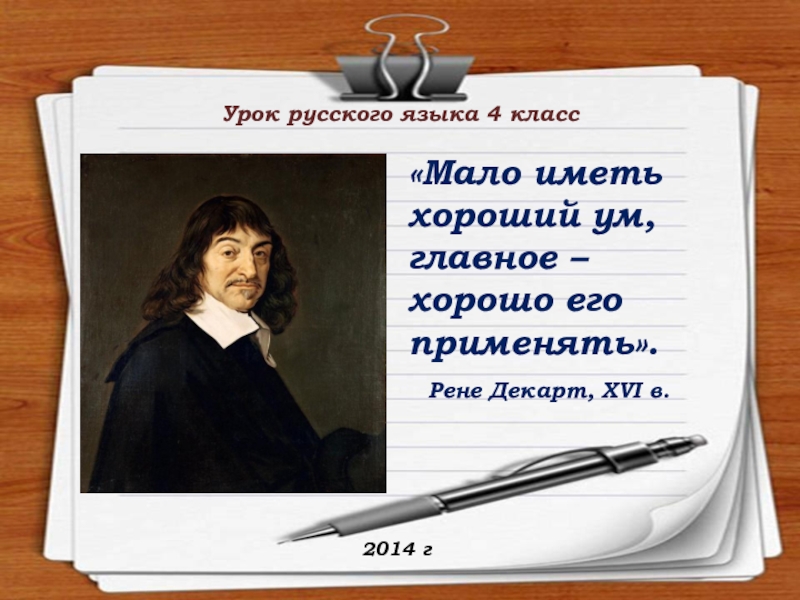 Урок русского языка 4 класс

«Мало иметь хороший ум, главное – хорошо его применять».

Рене Декарт, XVI в.

2014 г